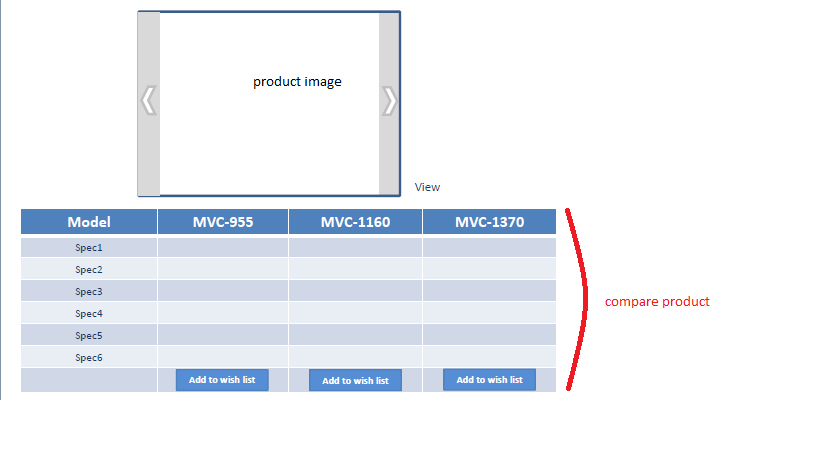 product image

View

| Model | MVC-955 | MVC-1160 | MVC-1370 |
|---|---|---|---|
| Spec1 | | | |
| Spec2 | | | |
| Spec3 | | | |
| Spec4 | | | |
| Spec5 | | | |
| Spec6 | | | |
| | Add to wish list | Add to wish list | Add to wish list |

compare product